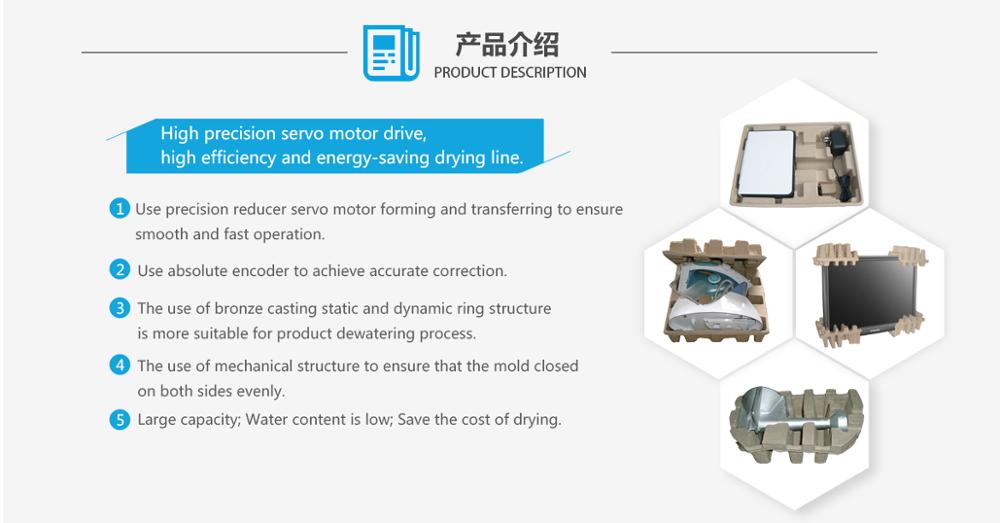 产品介绍
PRODUCT DESCRIPTION

High precision servo motor drive, high efficiency and energy-saving drying line.

1 Use precision reducer servo motor forming and transferring to ensure smooth and fast operation.

2 Use absolute encoder to achieve accurate correction.

3 The use of bronze casting static and dynamic ring structure is more suitable for product dewatering process.

4 The use of mechanical structure to ensure that the mold closed on both sides evenly.

5 Large capacity; Water content is low; Save the cost of drying.